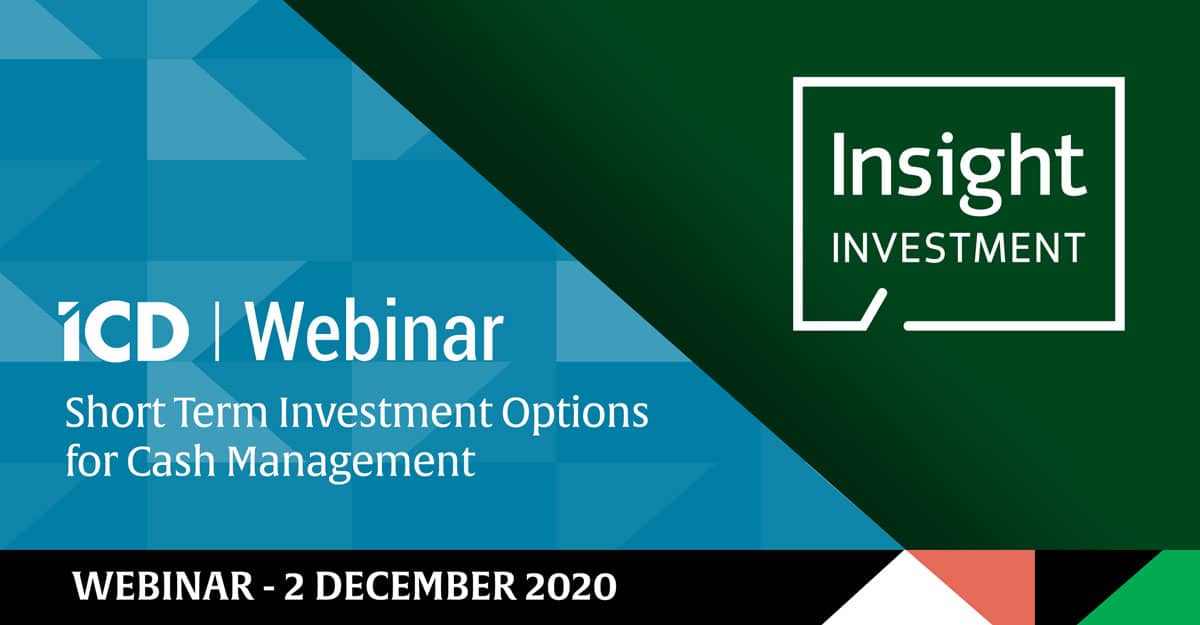 Insight
INVESTMENT

ICD | Webinar
Short Term Investment Options for Cash Management

WEBINAR - 2 DECEMBER 2020